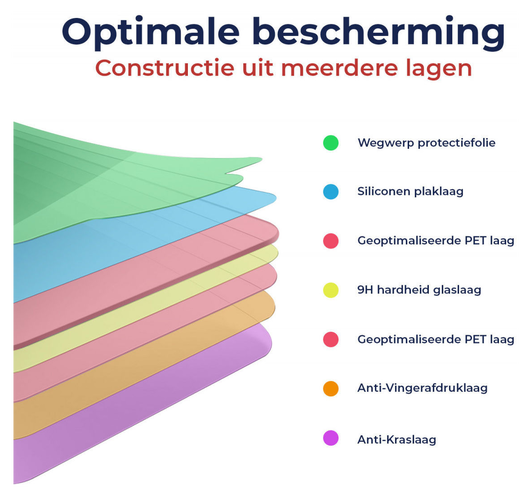 Optimale bescherming
Constructie uit meerdere lagen

Wegwerp protectiefolie

Siliconen plaklaag

Geoptimaliseerde PET laag

9H hardheid glaslaag

Geoptimaliseerde PET laag

Anti-Vingerafdruklaag

Anti-Kraslaag